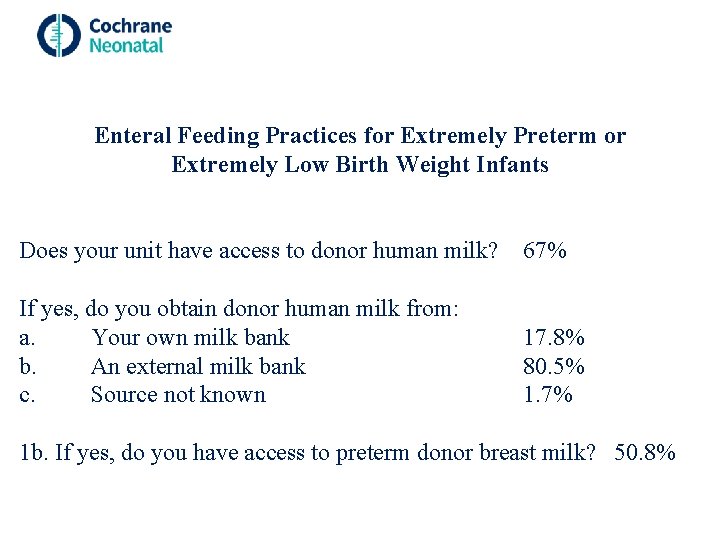 Cochrane Neonatal

Enteral Feeding Practices for Extremely Preterm or Extremely Low Birth Weight Infants

Does your unit have access to donor human milk? 67%

If yes, do you obtain donor human milk from:
a. Your own milk bank 17.8%
b. An external milk bank 80.5%
c. Source not known 1.7%

1b. If yes, do you have access to preterm donor breast milk? 50.8%